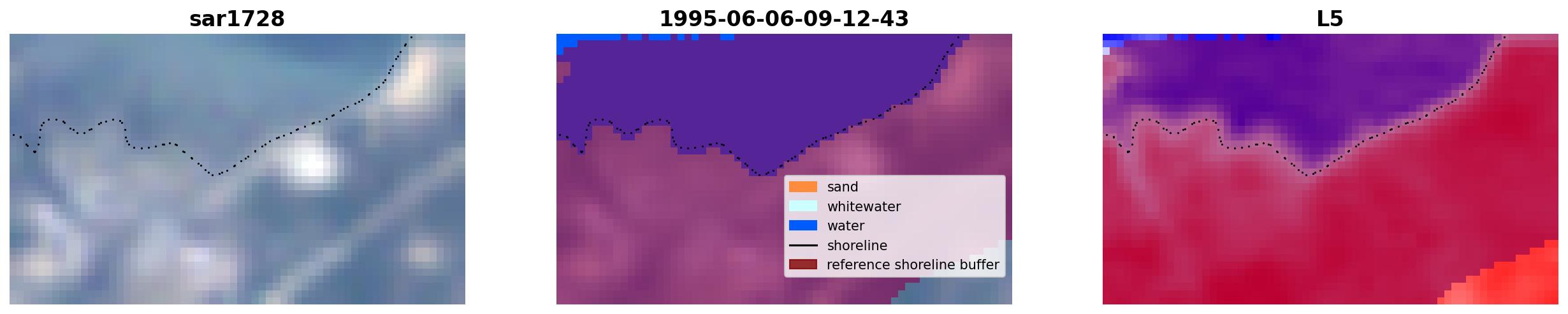 sar1728

1995-06-06-09-12-43

sand
whitewater
water
shoreline
reference shoreline buffer

L5